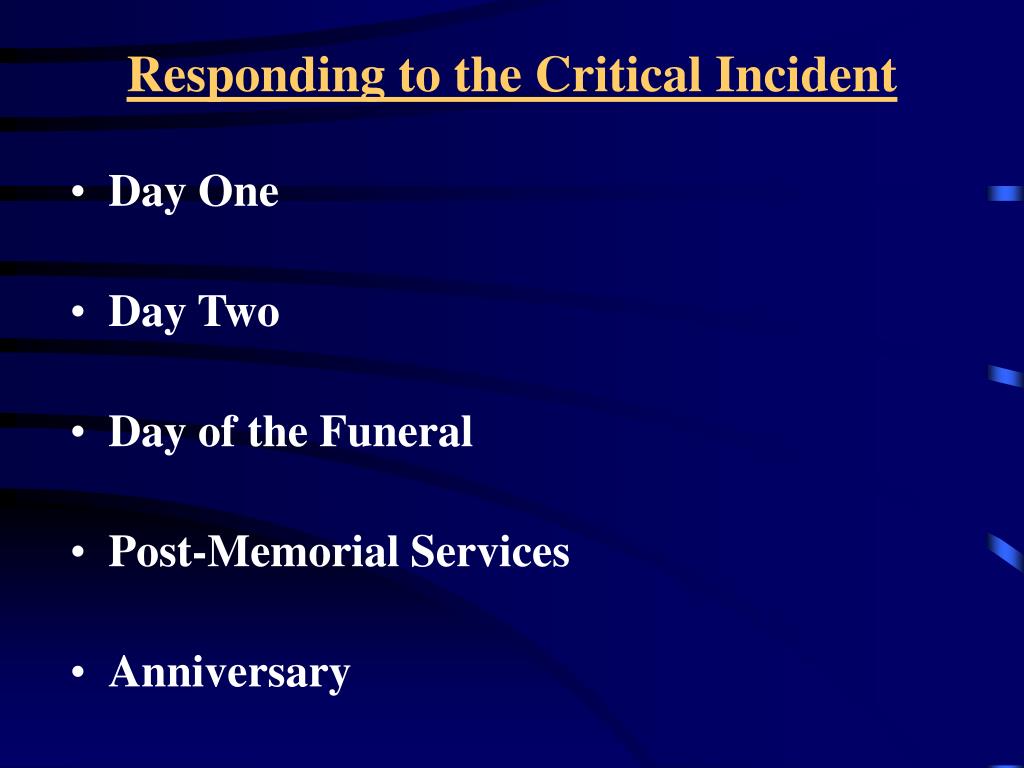 Responding to the Critical Incident

• Day One

• Day Two

• Day of the Funeral

• Post-Memorial Services

• Anniversary